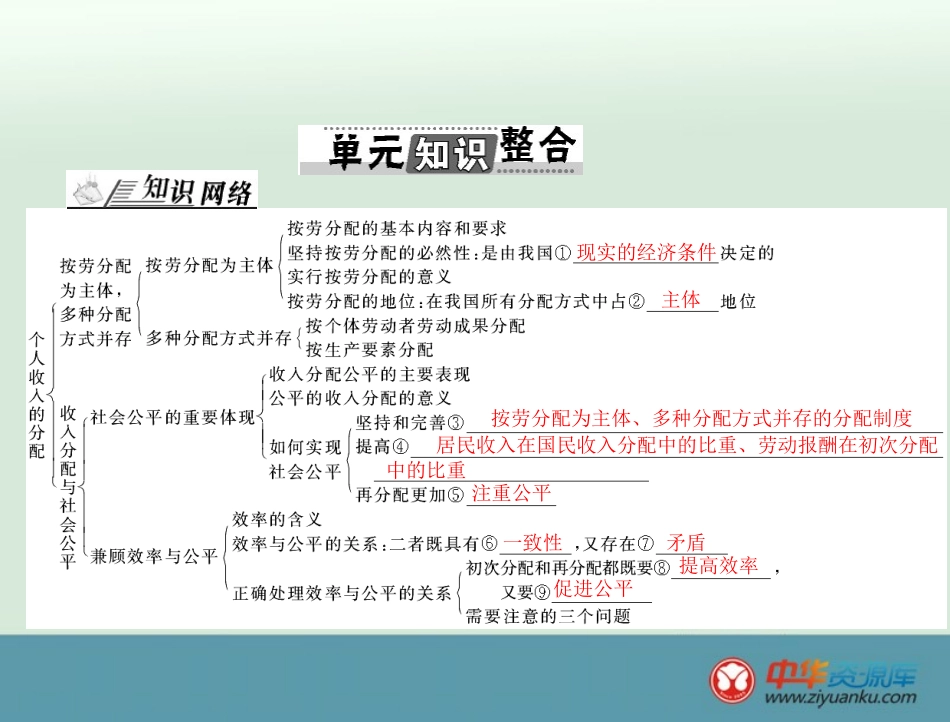 单元知识整合

知识网络

个人收入的分配

按劳分配为主体，多种分配方式并存

按劳分配为主体
按劳分配的基本内容和要求
坚持按劳分配的必然性：是由我国①现实的经济条件决定的
实行按劳分配的意义
按劳分配的地位：在我国所有分配方式中占②主体地位

多种分配方式并存
按个体劳动者劳动成果分配
按生产要素分配

收入分配与社会公平

社会公平的重要体现
收入分配公平的主要表现
公平的收入分配的意义
如何实现社会公平
坚持和完善③按劳分配为主体、多种分配方式并存的分配制度
提高④居民收入在国民收入分配中的比重、劳动报酬在初次分配中的比重
再分配更加⑤注重公平

兼顾效率与公平
效率的含义
效率与公平的关系：二者既具有⑥一致性，又存在⑦矛盾
正确处理效率与公平的关系
初次分配和再分配都既要⑧提高效率，又要⑨促进公平
需要注意的三个问题

中华资源库
www.ziyuanku.com